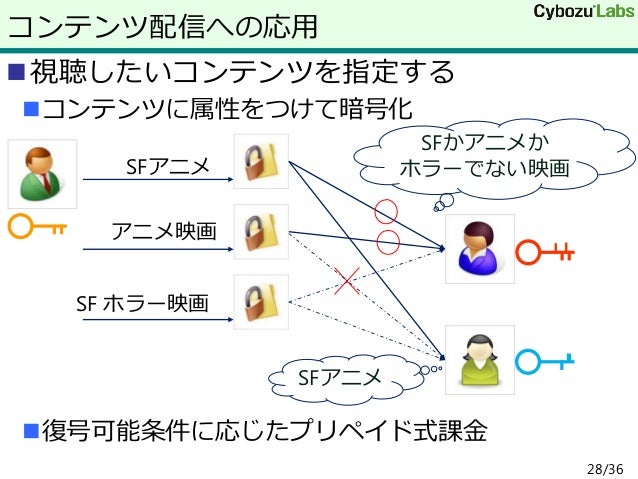 コンテンツ配信への応用

Cybozu Labs

■視聴したいコンテンツを指定する

■コンテンツに属性をつけて暗号化

SFアニメ

アニメ映画

SF ホラー映画

SFかアニメか ホラーでない映画

SFアニメ

■復号可能条件に応じたプリペイド式課金

28/36